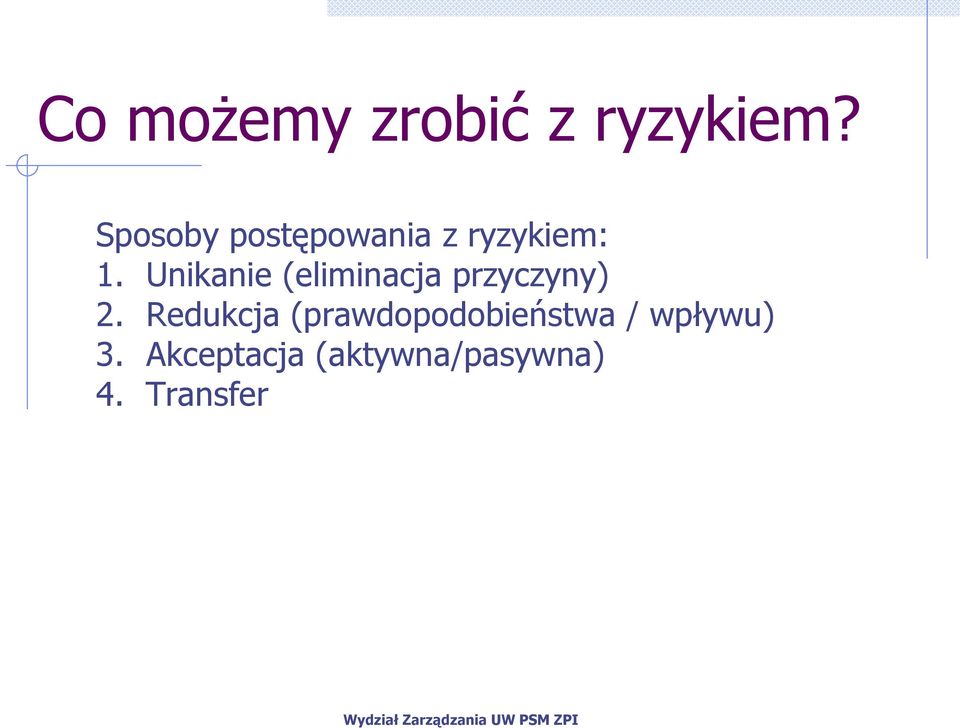 Co możemy zrobić z ryzykiem?

Sposoby postępowania z ryzykiem:
1. Unikanie (eliminacja przyczyny)
2. Redukcja (prawdopodobieństwa / wpływu)
3. Akceptacja (aktywna/pasywna)
4. Transfer

Wydział Zarządzania UW PSM ZPI